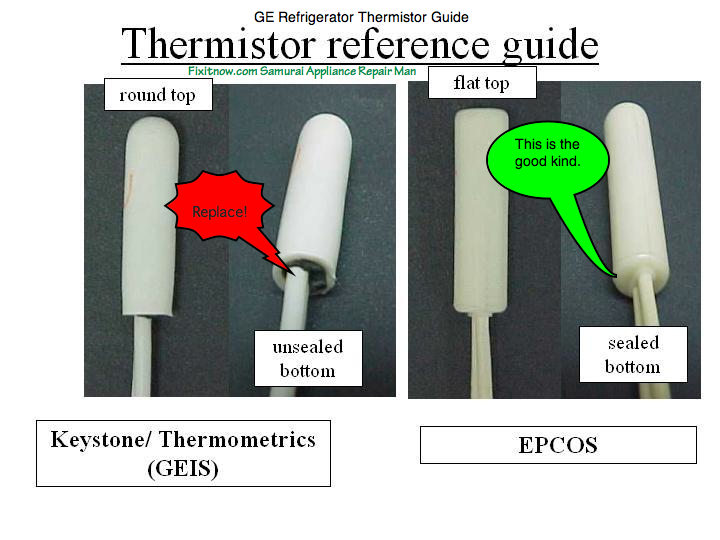 GE Refrigerator Thermistor Guide

Thermistor reference guide

Fixitnow.com Samurai Appliance Repair Man

round top

Replace!

unsealed bottom

flat top

This is the good kind.

sealed bottom

Keystone/ Thermometrics (GEIS)

EPCOS